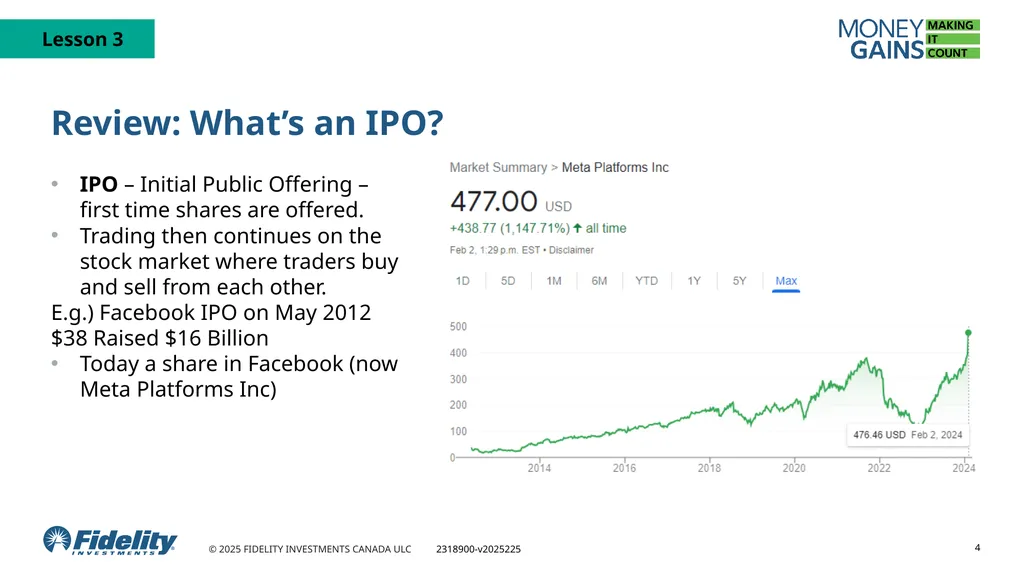 Lesson 3

MONEY GAINS MAKING IT COUNT

Review: What's an IPO?

• IPO – Initial Public Offering – first time shares are offered.
• Trading then continues on the stock market where traders buy and sell from each other.

E.g.) Facebook IPO on May 2012 $38 Raised $16 Billion

• Today a share in Facebook (now Meta Platforms Inc)

Market Summary > Meta Platforms Inc

477.00 USD

+438.77 (1,147.71%) ↑ all time

Feb 2, 1:29 p.m. EST • Disclaimer

1D 5D 1M 6M YTD 1Y 5Y Max

500
400
300
200
100
0

476.46 USD Feb 2, 2024

2014 2016 2018 2020 2022 2024

Fidelity INVESTMENTS

© 2025 FIDELITY INVESTMENTS CANADA ULC 2318900-v2025225

4